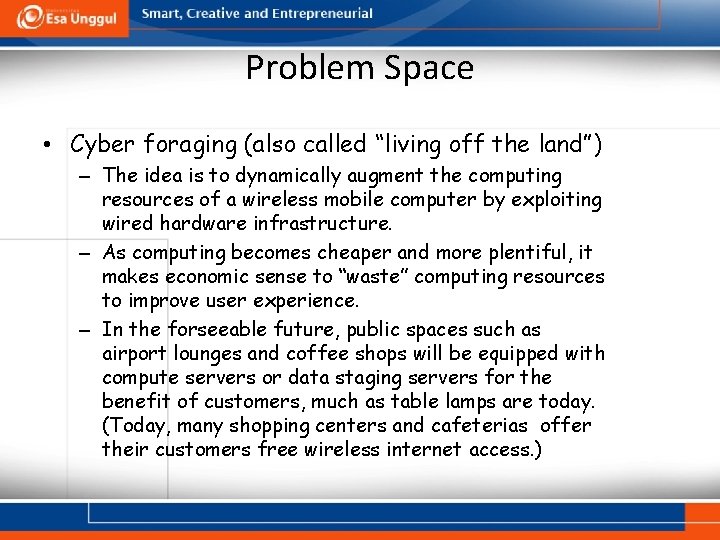 Esa Unggul

Smart, Creative and Entrepreneurial

Problem Space

• Cyber foraging (also called “living off the land”)

– The idea is to dynamically augment the computing resources of a wireless mobile computer by exploiting wired hardware infrastructure.

– As computing becomes cheaper and more plentiful, it makes economic sense to “waste” computing resources to improve user experience.

– In the forseeable future, public spaces such as airport lounges and coffee shops will be equipped with compute servers or data staging servers for the benefit of customers, much as table lamps are today. (Today, many shopping centers and cafeterias offer their customers free wireless internet access.)